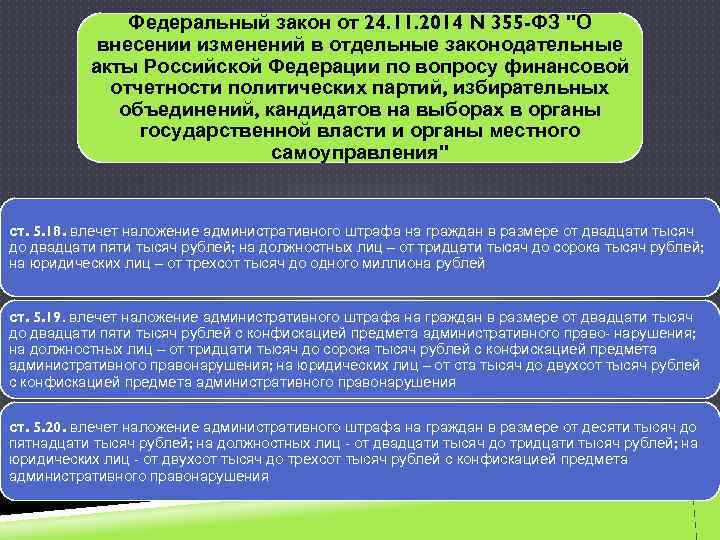 Федеральный закон от 24.11.2014 N 355-ФЗ "О внесении изменений в отдельные законодательные акты Российской Федерации по вопросу финансовой отчетности политических партий, избирательных объединений, кандидатов на выборах в органы государственной власти и органы местного самоуправления"

ст. 5.18. влечет наложение административного штрафа на граждан в размере от двадцати тысяч до двадцати пяти тысяч рублей; на должностных лиц – от тридцати тысяч до сорока тысяч рублей; на юридических лиц – от трехсот тысяч до одного миллиона рублей

ст. 5.19. влечет наложение административного штрафа на граждан в размере от двадцати тысяч до двадцати пяти тысяч рублей с конфискацией предмета административного право- нарушения; на должностных лиц – от тридцати тысяч до сорока тысяч рублей с конфискацией предмета административного правонарушения; на юридических лиц – от ста тысяч до двухсот тысяч рублей с конфискацией предмета административного правонарушения

ст. 5.20. влечет наложение административного штрафа на граждан в размере от десяти тысяч до пятнадцати тысяч рублей; на должностных лиц - от двадцати тысяч до тридцати тысяч рублей; на юридических лиц - от двухсот тысяч до трехсот тысяч рублей с конфискацией предмета административного правонарушения